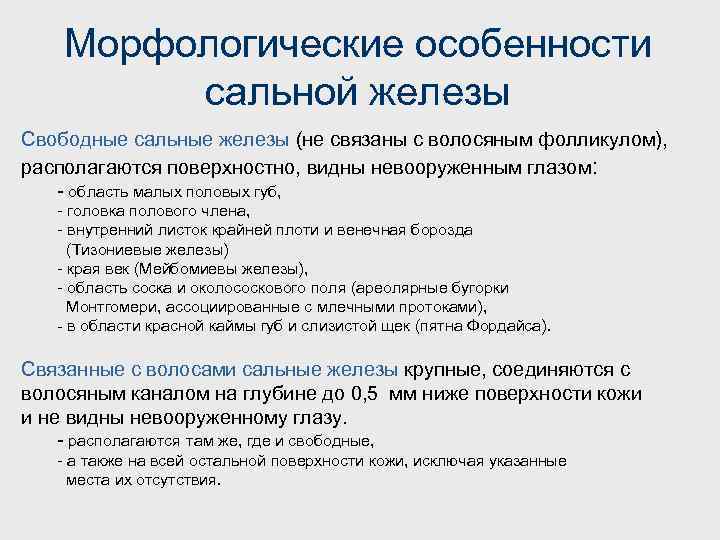 Морфологические особенности сальной железы

Свободные сальные железы (не связаны с волосяным фолликулом), располагаются поверхностно, видны невооруженным глазом:
- область малых половых губ,
- головка полового члена,
- внутренний листок крайней плоти и венечная борозда (Тизониевые железы)
- края век (Мейбомиевы железы),
- область соска и околососкового поля (ареолярные бугорки Монтгомери, ассоциированные с млечными протоками),
- в области красной каймы губ и слизистой щек (пятна Фордайса).

Связанные с волосами сальные железы крупные, соединяются с волосяным каналом на глубине до 0,5 мм ниже поверхности кожи и не видны невооруженному глазу.
- располагаются там же, где и свободные,
- а также на всей остальной поверхности кожи, исключая указанные места их отсутствия.